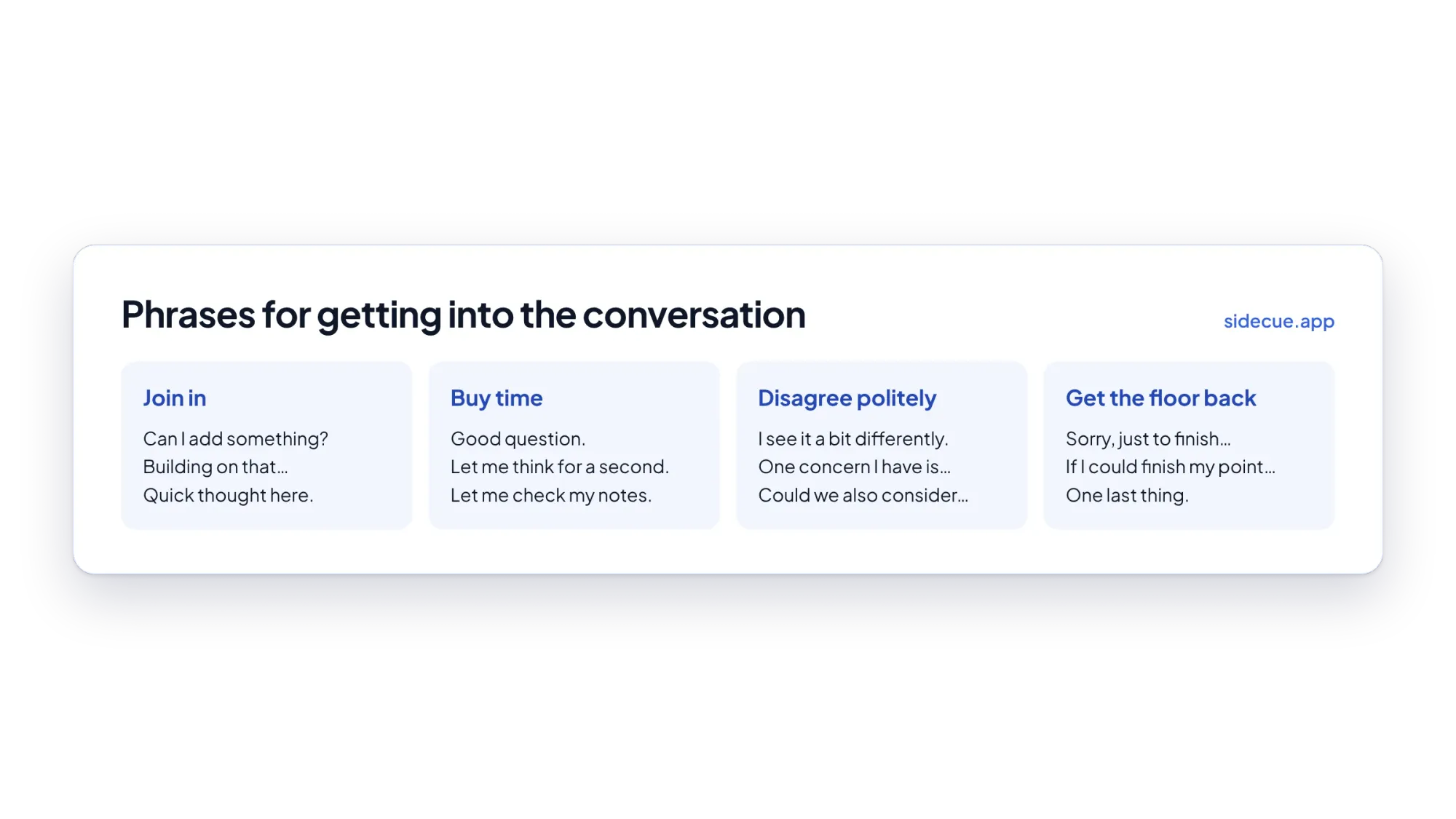 Phrases for getting into the conversation

sidecue.app

Join in

Can I add something?
Building on that...
Quick thought here.

Buy time

Good question.
Let me think for a second.
Let me check my notes.

Disagree politely

I see it a bit differently.
One concern I have is...
Could we also consider...

Get the floor back

Sorry, just to finish...
If I could finish my point...
One last thing.